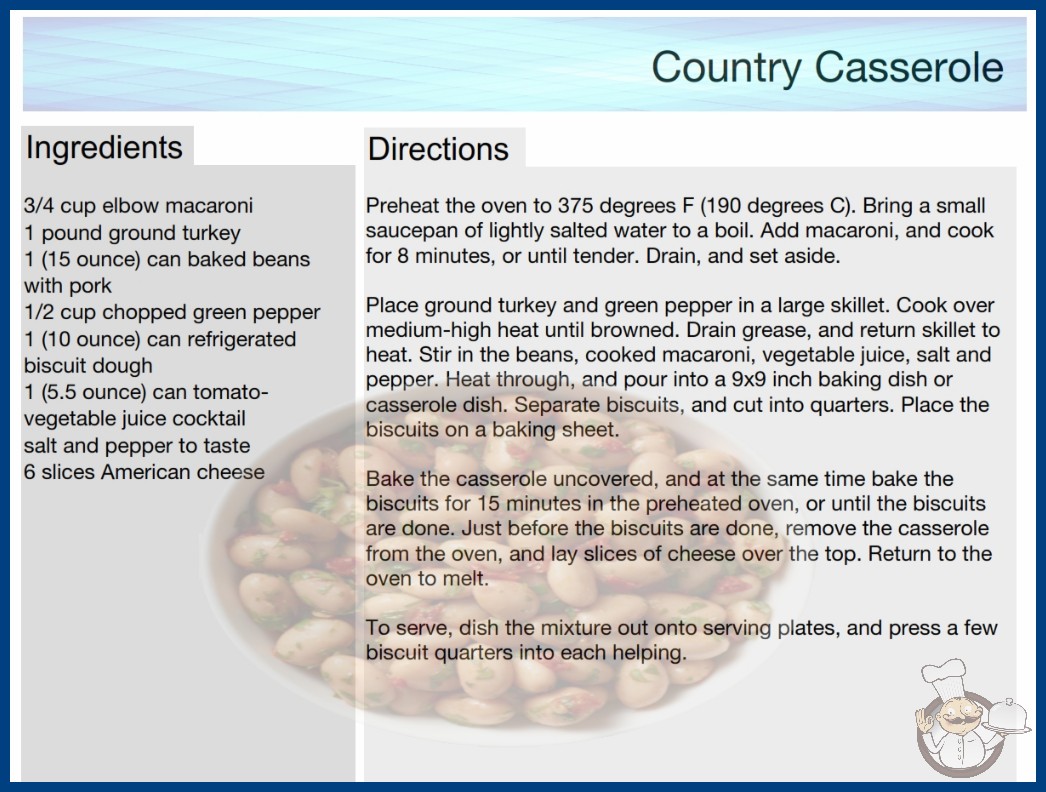 Country Casserole

Ingredients

3/4 cup elbow macaroni
1 pound ground turkey
1 (15 ounce) can baked beans with pork
1/2 cup chopped green pepper
1 (10 ounce) can refrigerated biscuit dough
1 (5.5 ounce) can tomato-vegetable juice cocktail
salt and pepper to taste
6 slices American cheese

Directions

Preheat the oven to 375 degrees F (190 degrees C). Bring a small saucepan of lightly salted water to a boil. Add macaroni, and cook for 8 minutes, or until tender. Drain, and set aside.

Place ground turkey and green pepper in a large skillet. Cook over medium-high heat until browned. Drain grease, and return skillet to heat. Stir in the beans, cooked macaroni, vegetable juice, salt and pepper. Heat through, and pour into a 9x9 inch baking dish or casserole dish. Separate biscuits, and cut into quarters. Place the biscuits on a baking sheet.

Bake the casserole uncovered, and at the same time bake the biscuits for 15 minutes in the preheated oven, or until the biscuits are done. Just before the biscuits are done, remove the casserole from the oven, and lay slices of cheese over the top. Return to the oven to melt.

To serve, dish the mixture out onto serving plates, and press a few biscuit quarters into each helping.